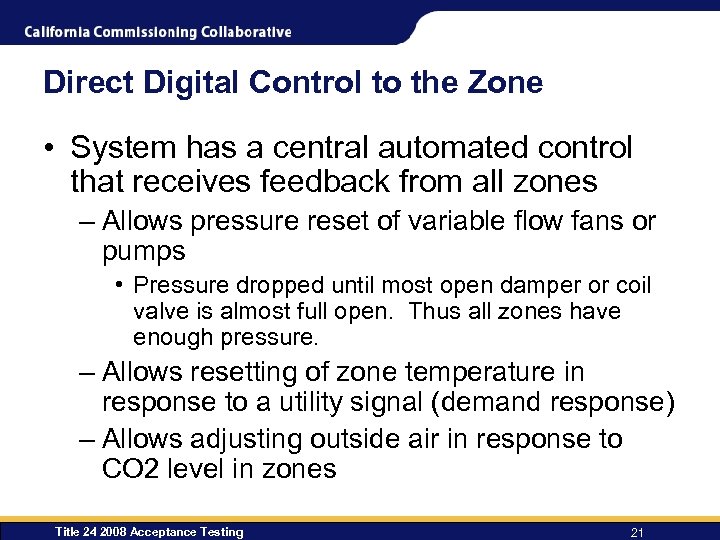 California Commissioning Collaborative

Direct Digital Control to the Zone

• System has a central automated control that receives feedback from all zones
– Allows pressure reset of variable flow fans or pumps
• Pressure dropped until most open damper or coil valve is almost full open. Thus all zones have enough pressure.
– Allows resetting of zone temperature in response to a utility signal (demand response)
– Allows adjusting outside air in response to CO2 level in zones

Title 24 2008 Acceptance Testing

21